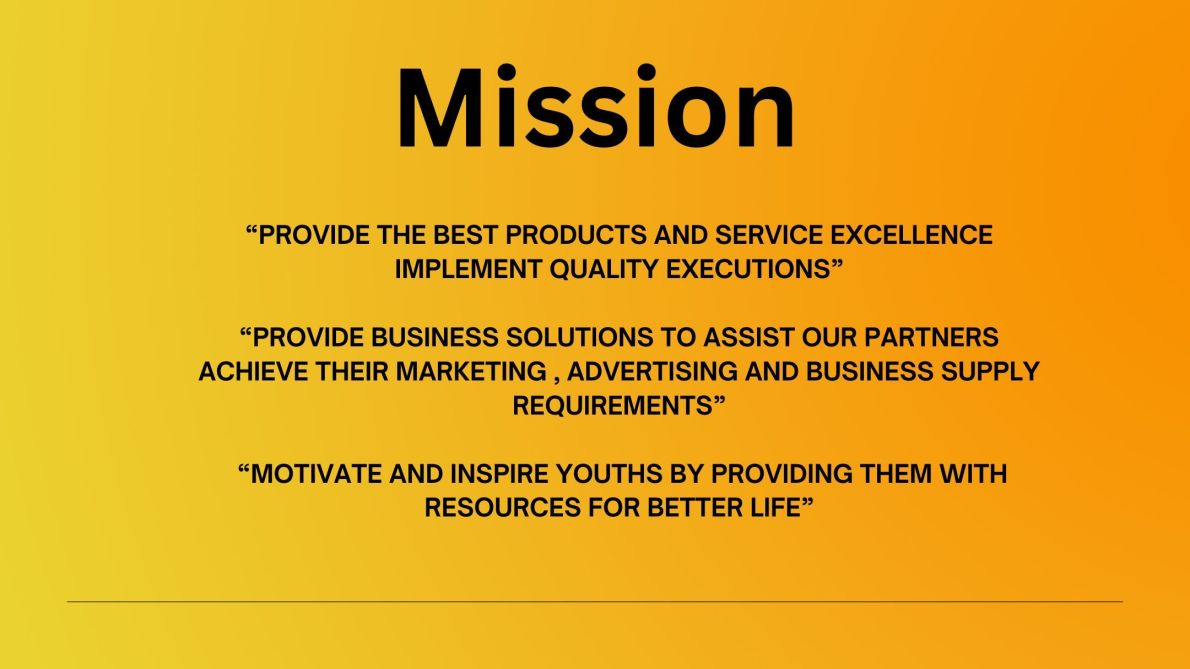 Mission

“PROVIDE THE BEST PRODUCTS AND SERVICE EXCELLENCE IMPLEMENT QUALITY EXECUTIONS”

“PROVIDE BUSINESS SOLUTIONS TO ASSIST OUR PARTNERS ACHIEVE THEIR MARKETING , ADVERTISING AND BUSINESS SUPPLY REQUIREMENTS”

“MOTIVATE AND INSPIRE YOUTHS BY PROVIDING THEM WITH RESOURCES FOR BETTER LIFE”